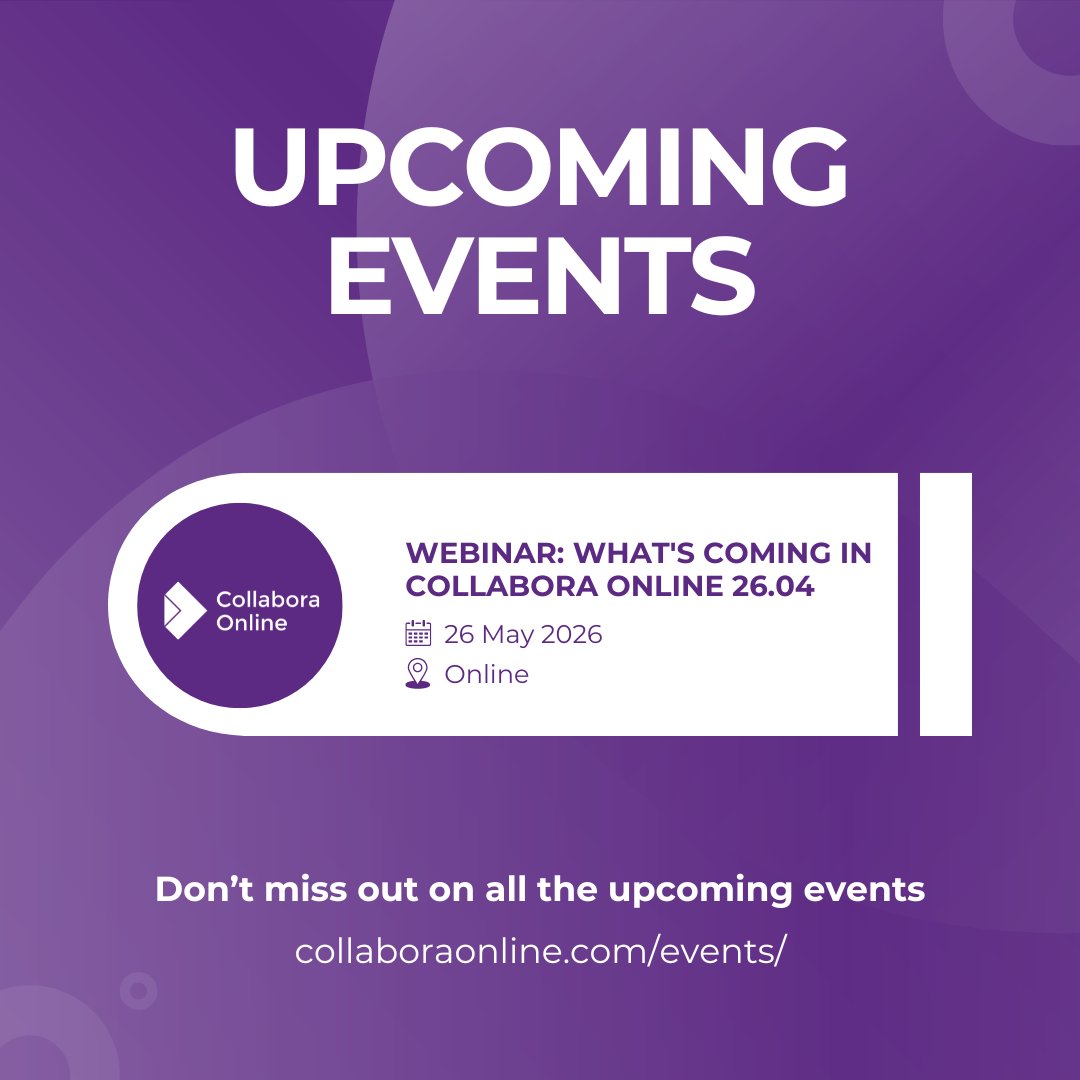 UPCOMING EVENTS

Collabora Online

WEBINAR: WHAT'S COMING IN COLLABORA ONLINE 26.04

26 May 2026

Online

Don’t miss out on all the upcoming events

collaboraonline.com/events/